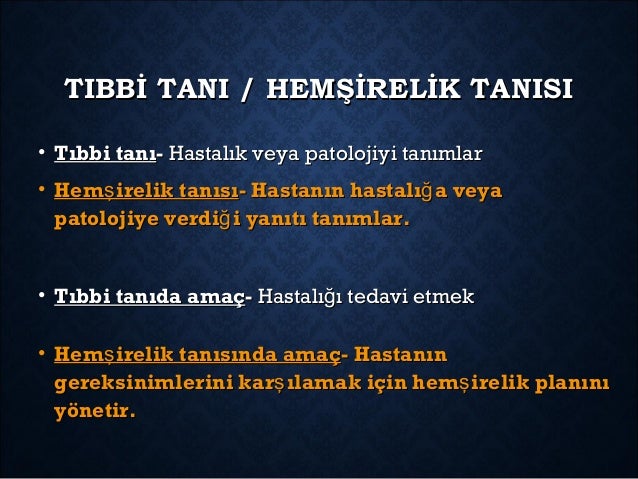 TIBBİ TANI / HEMŞİRELİK TANISI

• Tıbbi tanı- Hastalık veya patolojiyi tanımlar

• Hemşirelik tanısı- Hastanın hastalığa veya patolojiye verdiği yanıtı tanımlar.

• Tıbbi tanıda amaç- Hastalığı tedavi etmek

• Hemşirelik tanısında amaç- Hastanın gereksinimlerini karşılamak için hemşirelik planını yönetir.